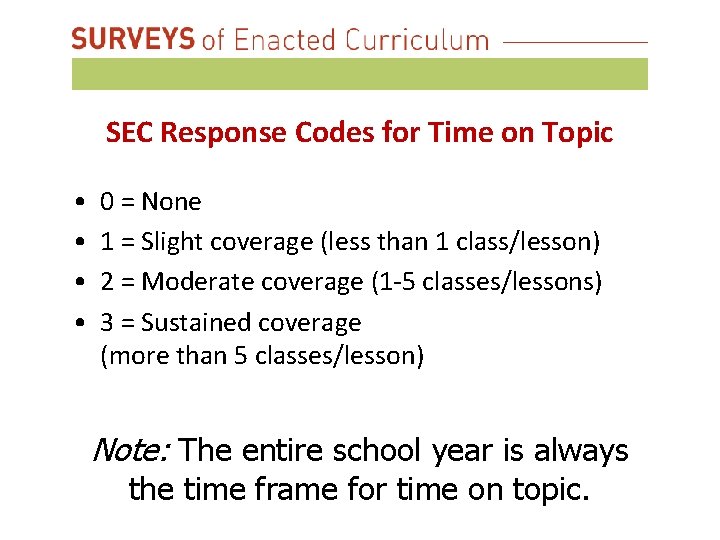 SURVEYS of Enacted Curriculum

SEC Response Codes for Time on Topic

• 0 = None
• 1 = Slight coverage (less than 1 class/lesson)
• 2 = Moderate coverage (1-5 classes/lessons)
• 3 = Sustained coverage (more than 5 classes/lesson)

Note: The entire school year is always the time frame for time on topic.